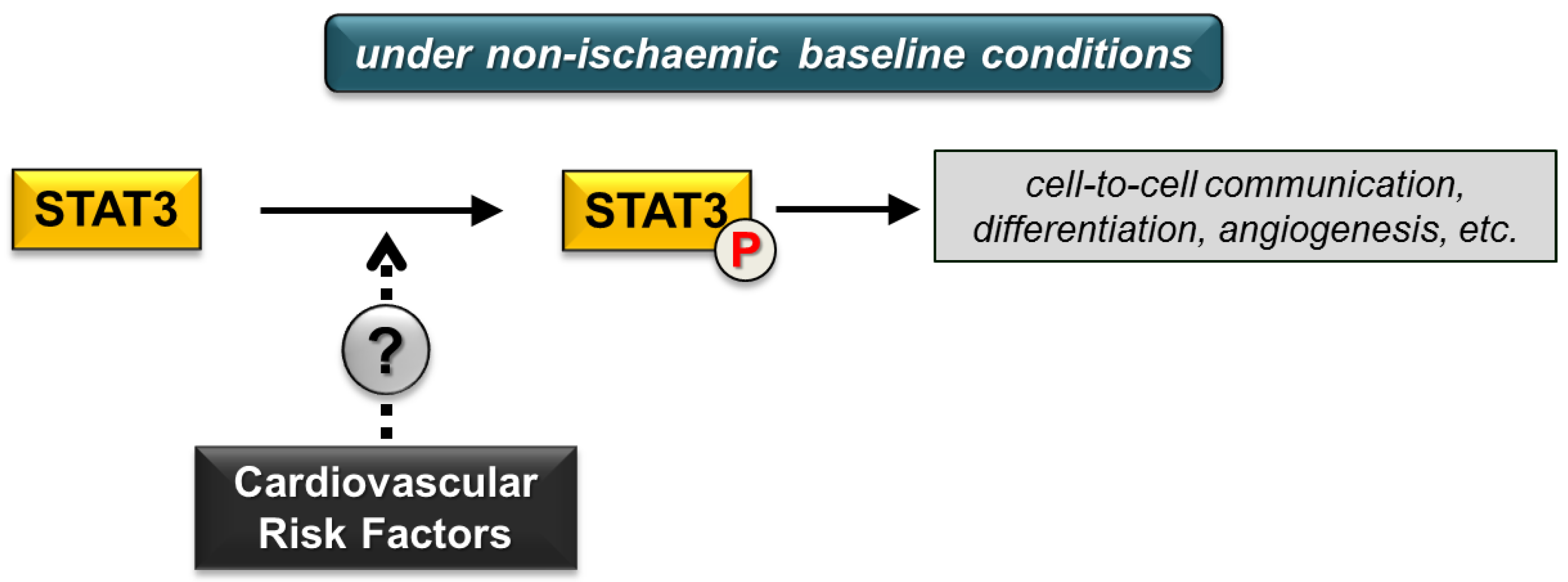 under non-ischaemic baseline conditions

STAT3

STAT3

P

cell-to-cell communication, differentiation, angiogenesis, etc.

?

Cardiovascular Risk Factors